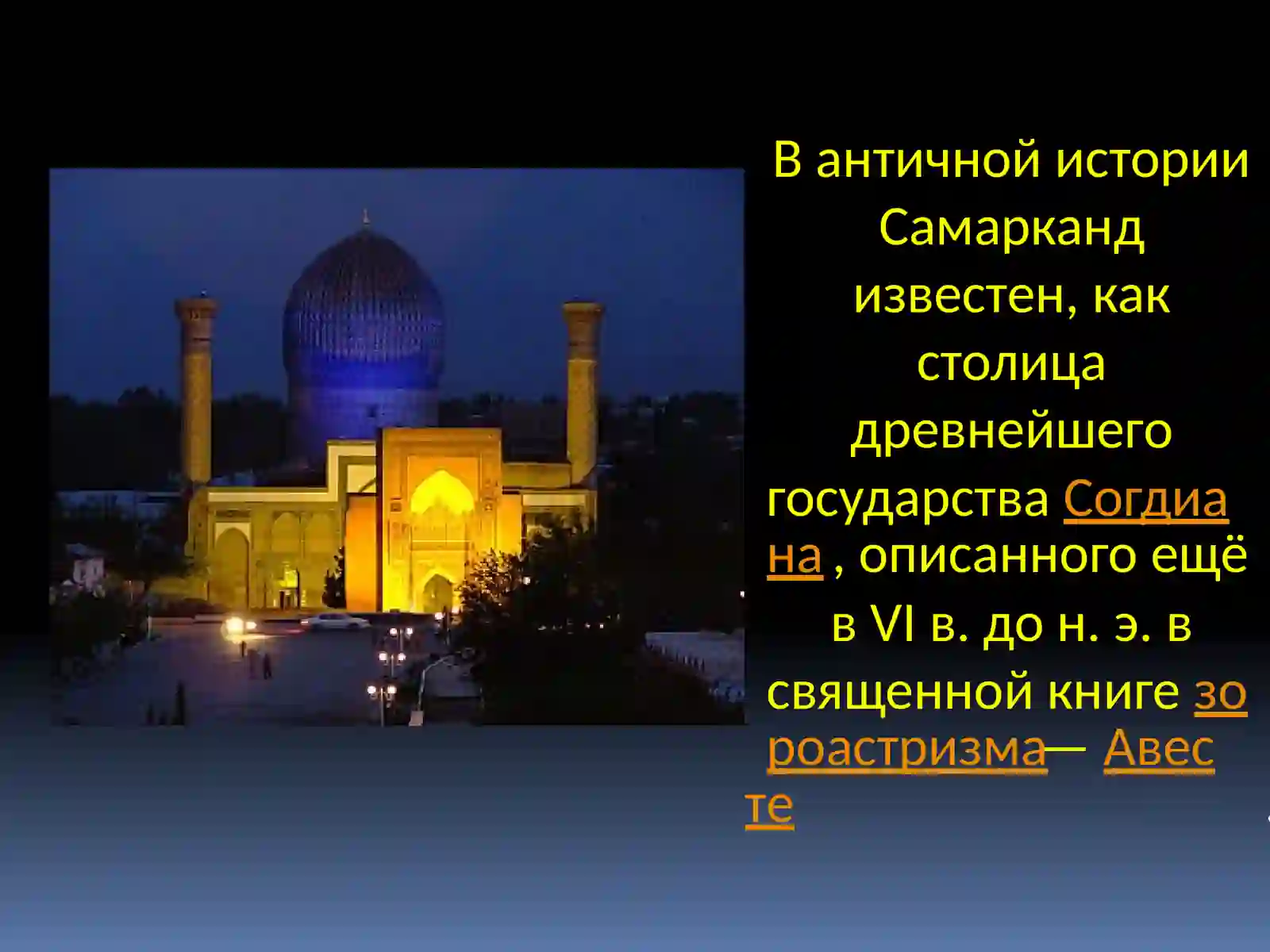 В античной истории Самарканд известен, как столица древнейшего государства Согдиана , описанного ещё в VI в. до н. э. в священной книге зороастризма— Авесте